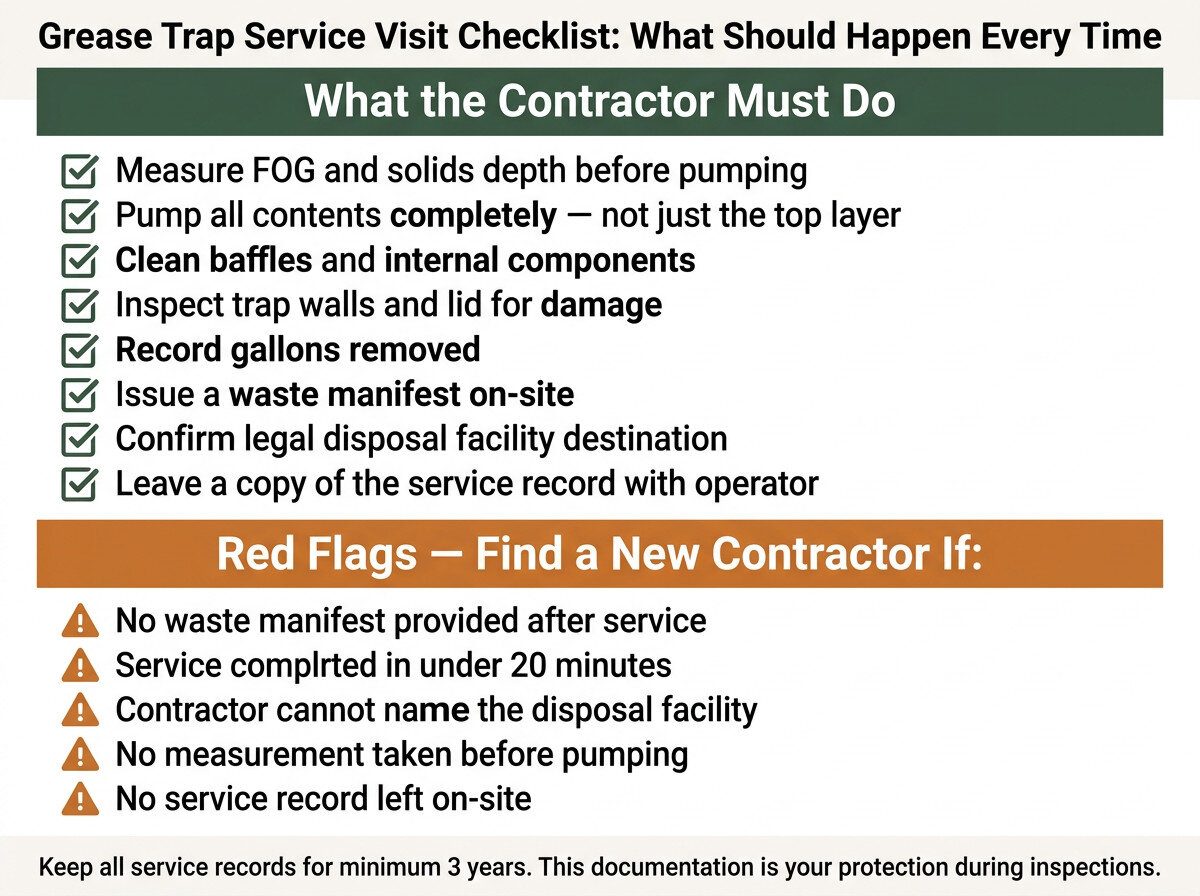 Grease Trap Service Visit Checklist: What Should Happen Every Time

What the Contractor Must Do

Measure FOG and solids depth before pumping
Pump all contents completely — not just the top layer
Clean baffles and internal components
Inspect trap walls and lid for damage
Record gallons removed
Issue a waste manifest on-site
Confirm legal disposal facility destination
Leave a copy of the service record with operator

Red Flags — Find a New Contractor If:

No waste manifest provided after service
Service complrted in under 20 minutes
Contractor cannot name the disposal facility
No measurement taken before pumping
No service record left on-site

Keep all service records for minimum 3 years. This documentation is your protection during inspections.